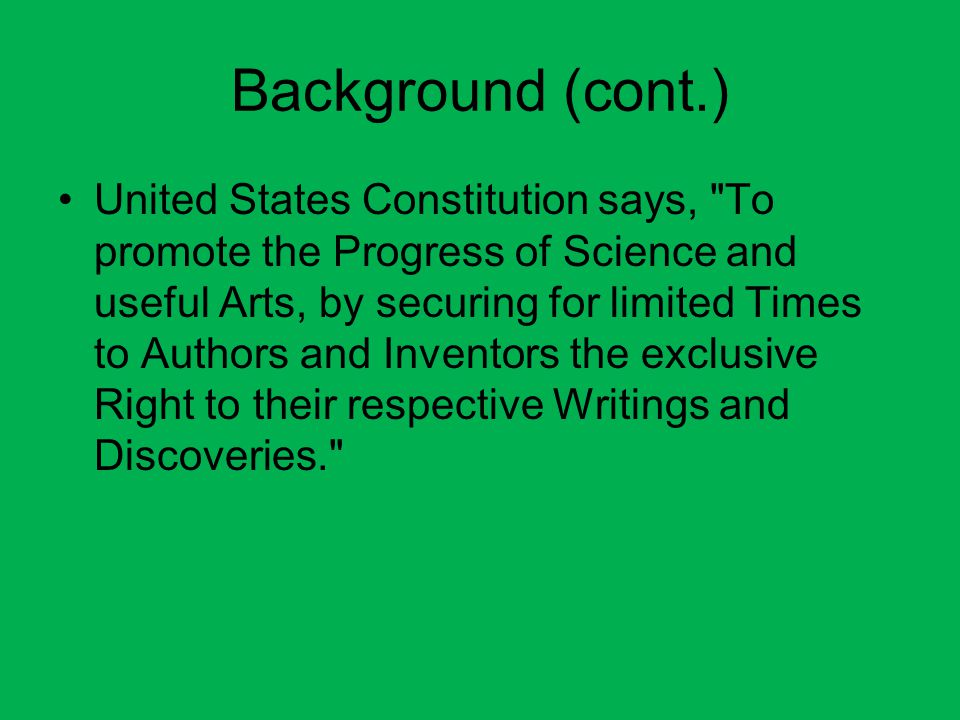 Background (cont.)

• United States Constitution says, "To promote the Progress of Science and useful Arts, by securing for limited Times to Authors and Inventors the exclusive Right to their respective Writings and Discoveries."